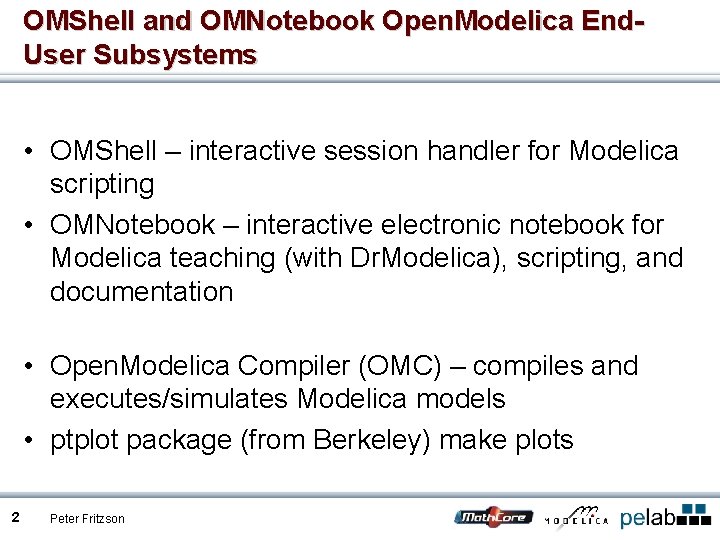 OMShell and OMNotebook OpenModelica End-User Subsystems

• OMShell – interactive session handler for Modelica scripting
• OMNotebook – interactive electronic notebook for Modelica teaching (with DrModelica), scripting, and documentation

• OpenModelica Compiler (OMC) – compiles and executes/simulates Modelica models
• ptplot package (from Berkeley) make plots

2 Peter Fritzson

MathCore MODELICA pelab